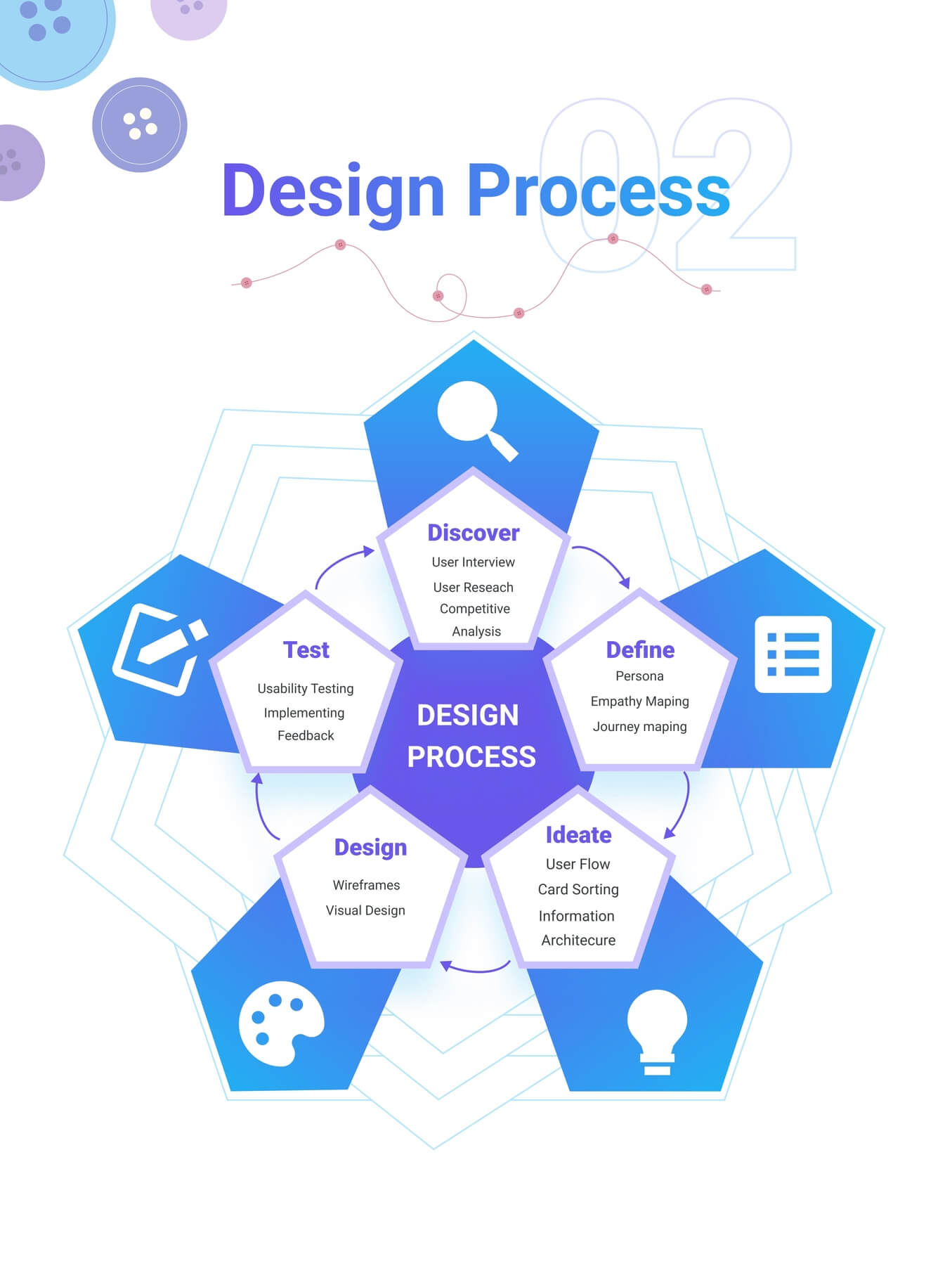 02

Design Process

Discover
User Interview
User Reseach
Competitive Analysis

Define
Persona
Empathy Maping
Journey maping

DESIGN PROCESS

Ideate
User Flow
Card Sorting
Information Architecure

Design
Wireframes
Visual Design

Test
Usability Testing
Implementing Feedback